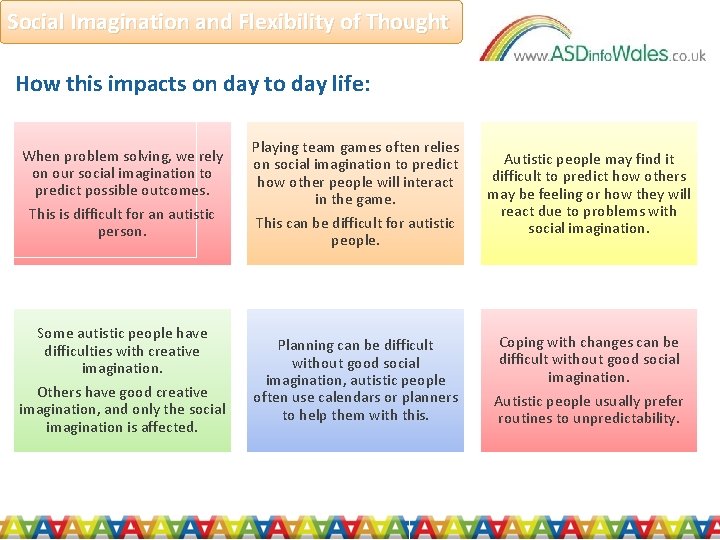 Social Imagination and Flexibility of Thought

www.ASDinfoWales.co.uk

How this impacts on day to day life:

When problem solving, we rely on our social imagination to predict possible outcomes.

This is difficult for an autistic person.

Playing team games often relies on social imagination to predict how other people will interact in the game.

This can be difficult for autistic people.

Autistic people may find it difficult to predict how others may be feeling or how they will react due to problems with social imagination.

Some autistic people have difficulties with creative imagination.

Others have good creative imagination, and only the social imagination is affected.

Planning can be difficult without good social imagination, autistic people often use calendars or planners to help them with this.

Coping with changes can be difficult without good social imagination.

Autistic people usually prefer routines to unpredictability.